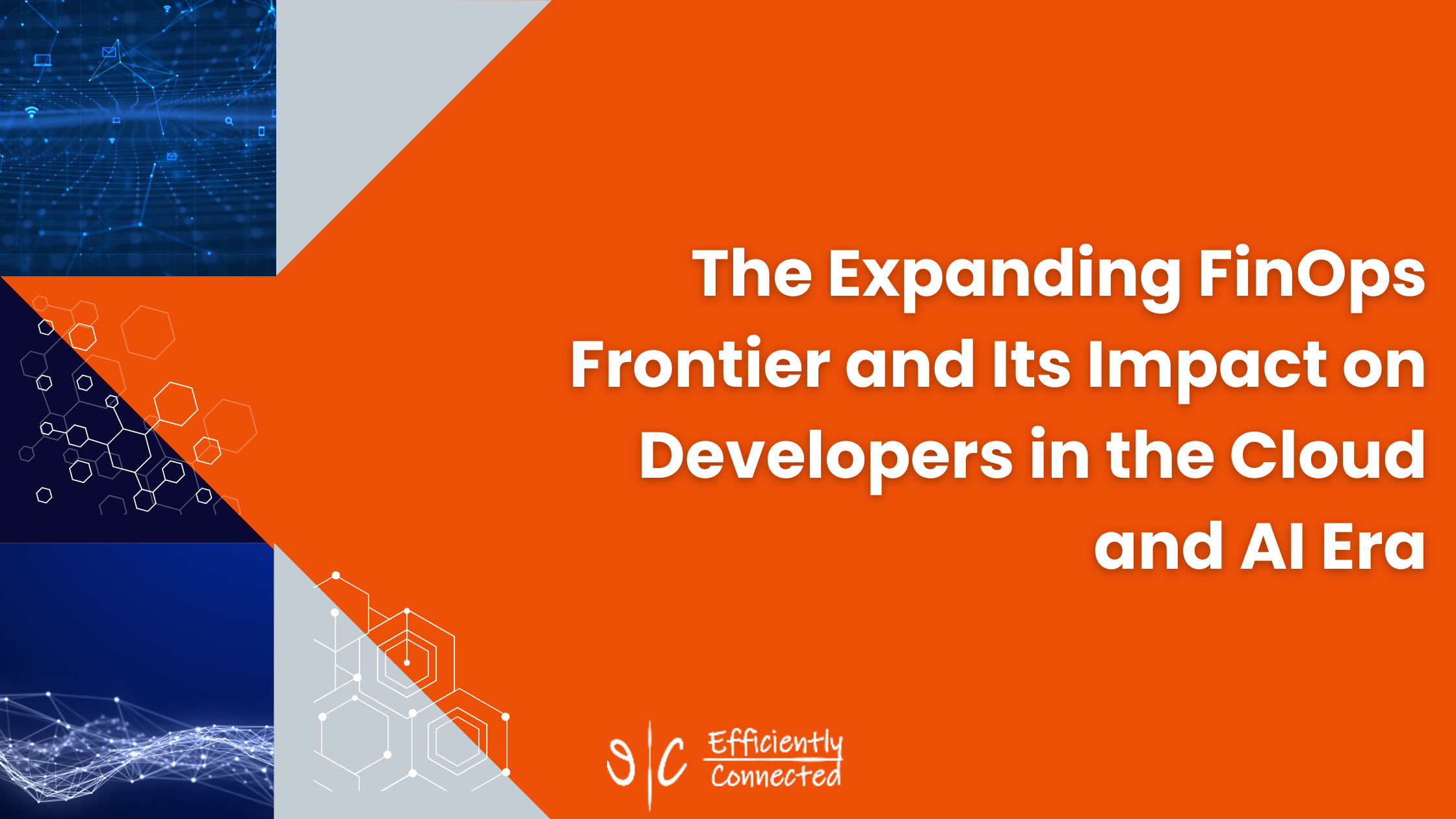 The Expanding FinOps Frontier and Its Impact on Developers in the Cloud and AI Era

E|C Efficiently Connected